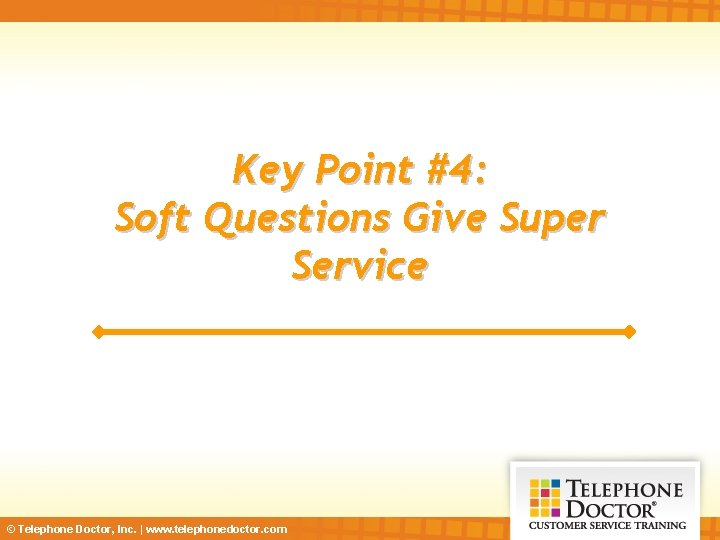 Key Point #4:
Soft Questions Give Super Service

© Telephone Doctor, Inc. | www.telephonedoctor.com

TELEPHONE DOCTOR®
CUSTOMER SERVICE TRAINING